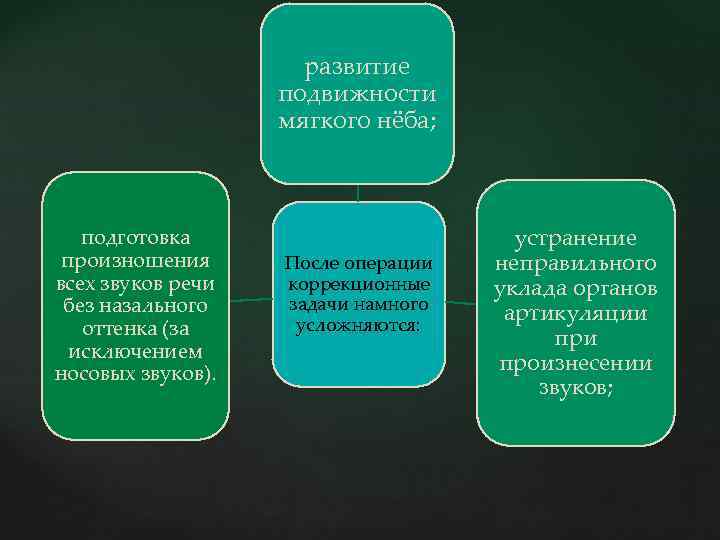 развитие подвижности мягкого нёба;

подготовка произношения всех звуков речи без назального оттенка (за исключением носовых звуков).

После операции коррекционные задачи намного усложняются:

устранение неправильного уклада органов артикуляции при произнесении звуков;